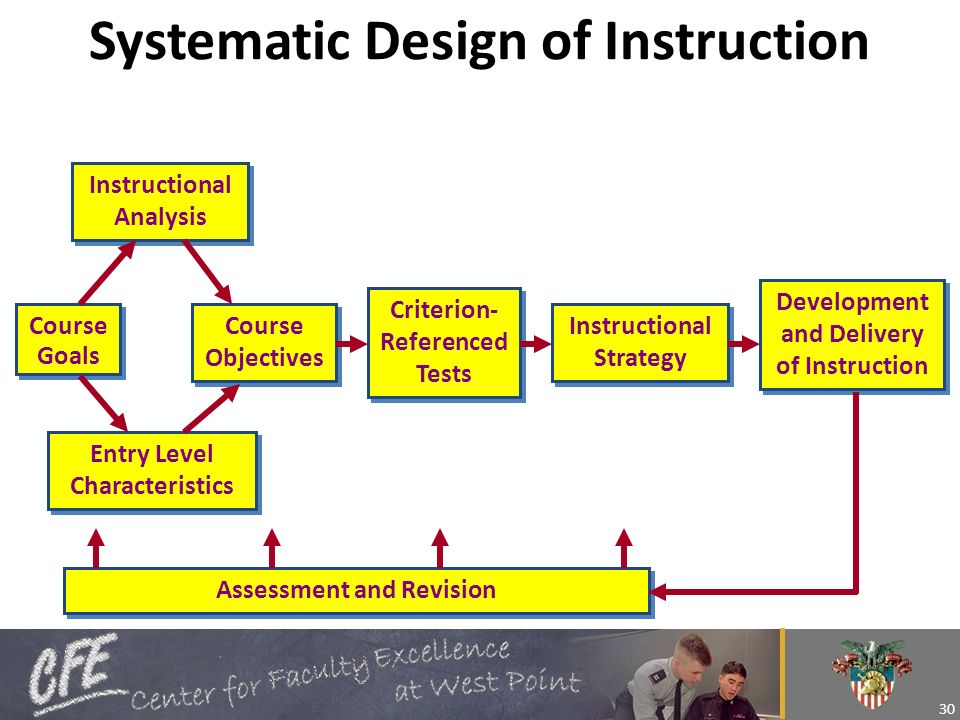 Systematic Design of Instruction

Instructional Analysis

Course Goals

Course Objectives

Criterion-Referenced Tests

Instructional Strategy

Development and Delivery of Instruction

Entry Level Characteristics

Assessment and Revision

CFE Center for Faculty Excellence at West Point

30